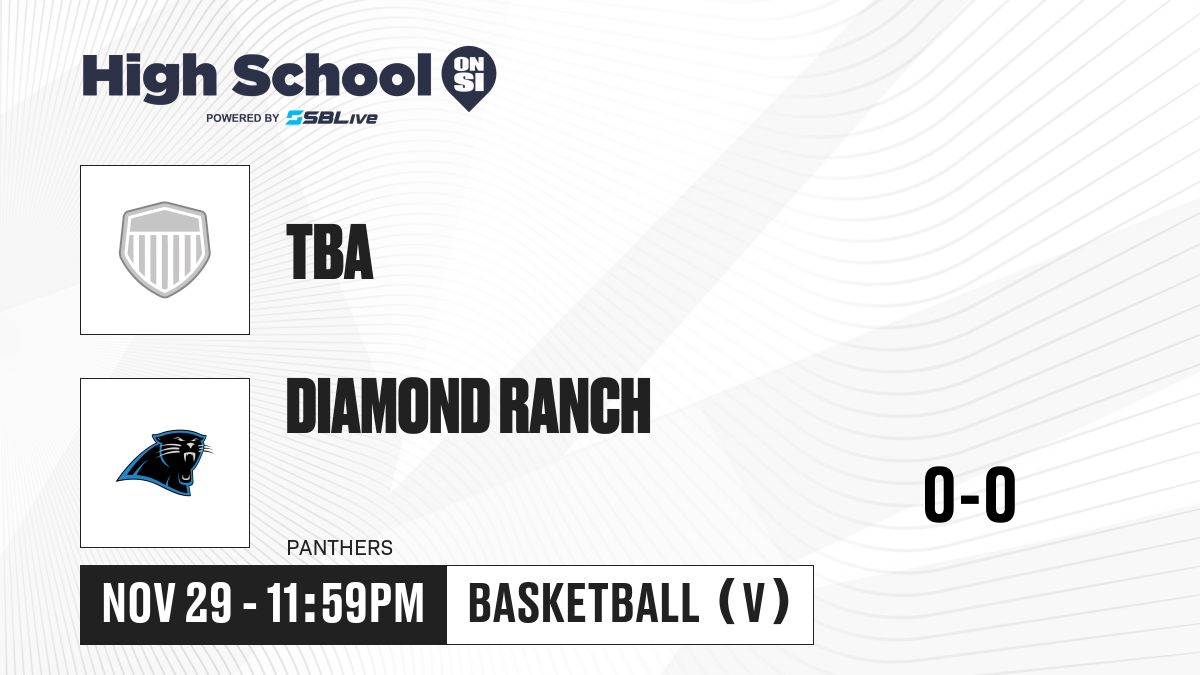 High School ON SI
POWERED BY SBLive

TBA

DIAMOND RANCH

PANTHERS

0-0

NOV 29 - 11:59PM

BASKETBALL (V)